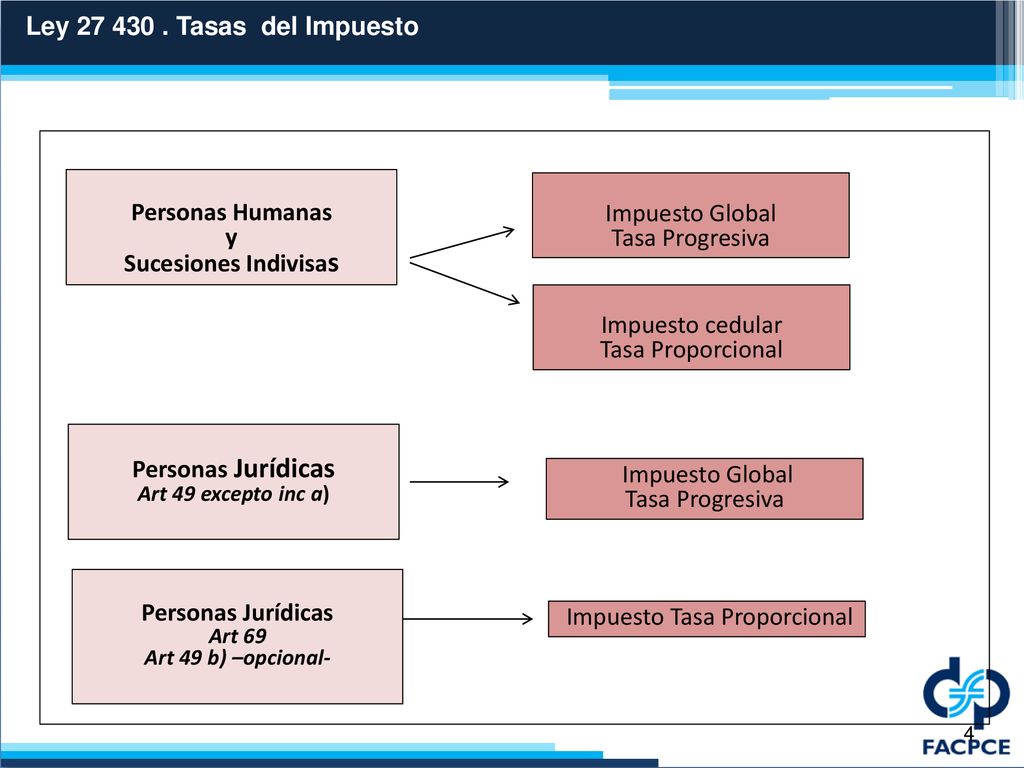 Ley 27 430 . Tasas del Impuesto

Personas Humanas
y
Sucesiones Indivisas

Impuesto Global
Tasa Progresiva

Impuesto cedular
Tasa Proporcional

Personas Jurídicas
Art 49 excepto inc a)

Impuesto Global
Tasa Progresiva

Personas Jurídicas
Art 69
Art 49 b) –opcional-

Impuesto Tasa Proporcional

4

FACPCE